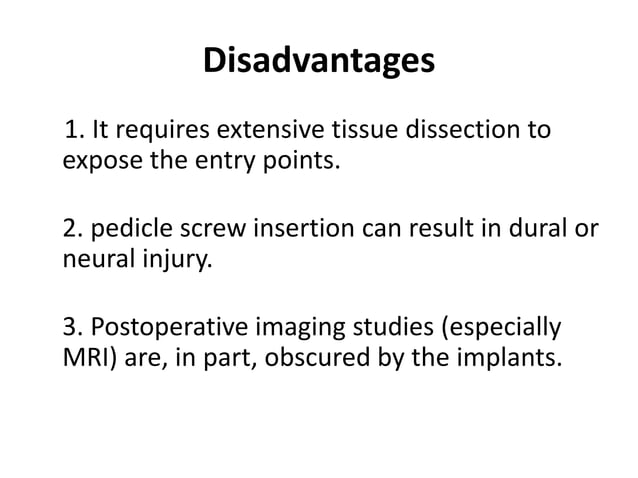 Disadvantages

1. It requires extensive tissue dissection to expose the entry points.

2. pedicle screw insertion can result in dural or neural injury.

3. Postoperative imaging studies (especially MRI) are, in part, obscured by the implants.